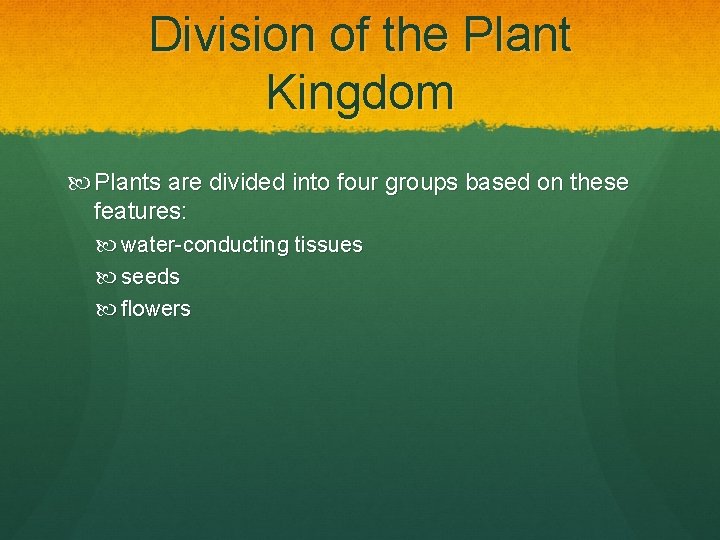 Division of the Plant Kingdom

Plants are divided into four groups based on these features:

water-conducting tissues

seeds

flowers